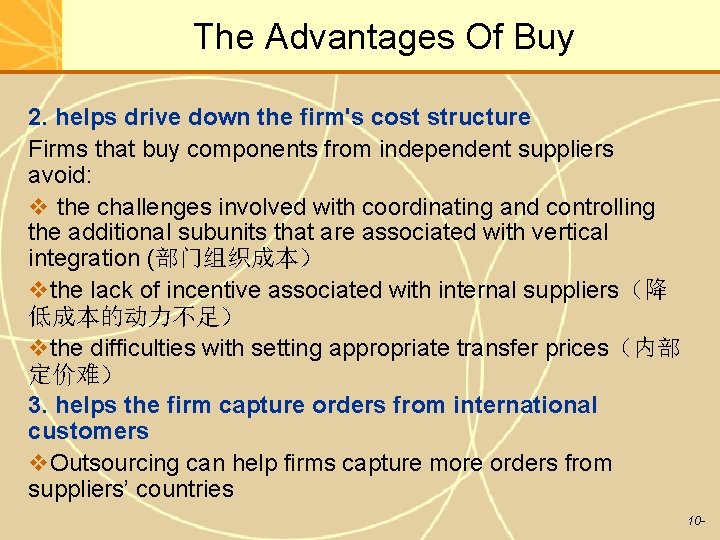 The Advantages Of Buy

2. helps drive down the firm's cost structure

Firms that buy components from independent suppliers avoid:

❖ the challenges involved with coordinating and controlling the additional subunits that are associated with vertical integration (部门组织成本）

❖the lack of incentive associated with internal suppliers（降低成本的动力不足）

❖the difficulties with setting appropriate transfer prices（内部定价难）

3. helps the firm capture orders from international customers

❖Outsourcing can help firms capture more orders from suppliers' countries

10-